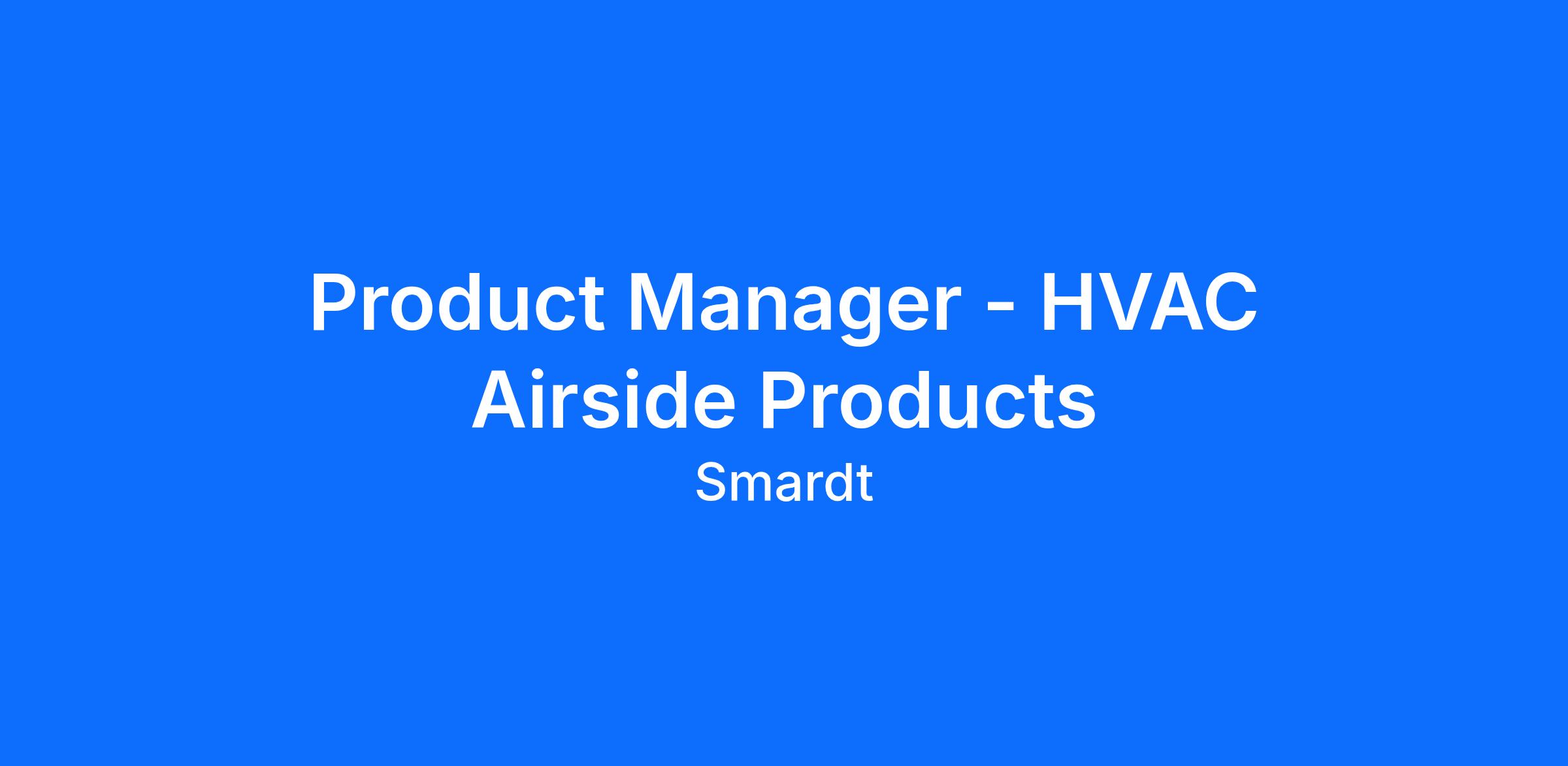 Product Manager - HVAC Airside Products

Smardt